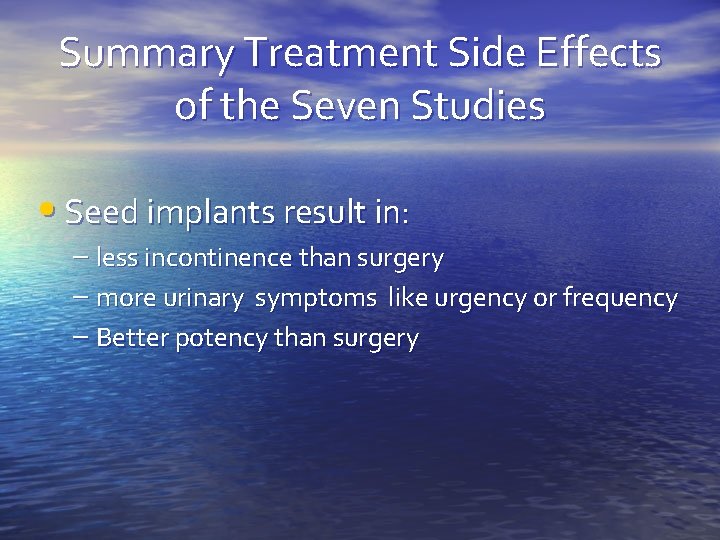 Summary Treatment Side Effects of the Seven Studies

• Seed implants result in:
– less incontinence than surgery
– more urinary symptoms like urgency or frequency
– Better potency than surgery